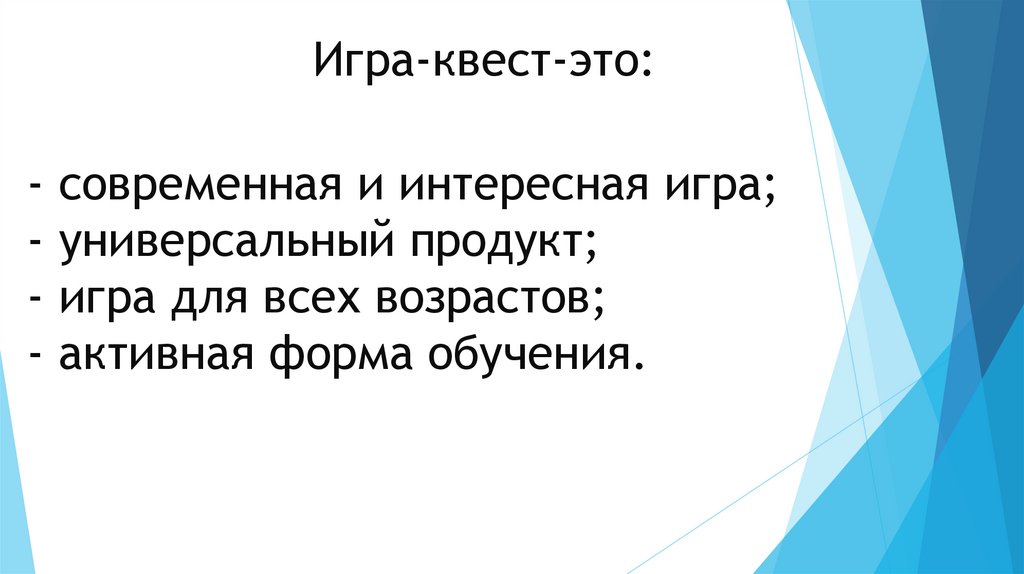 Игра-квест-это:

- современная и интересная игра;
- универсальный продукт;
- игра для всех возрастов;
- активная форма обучения.